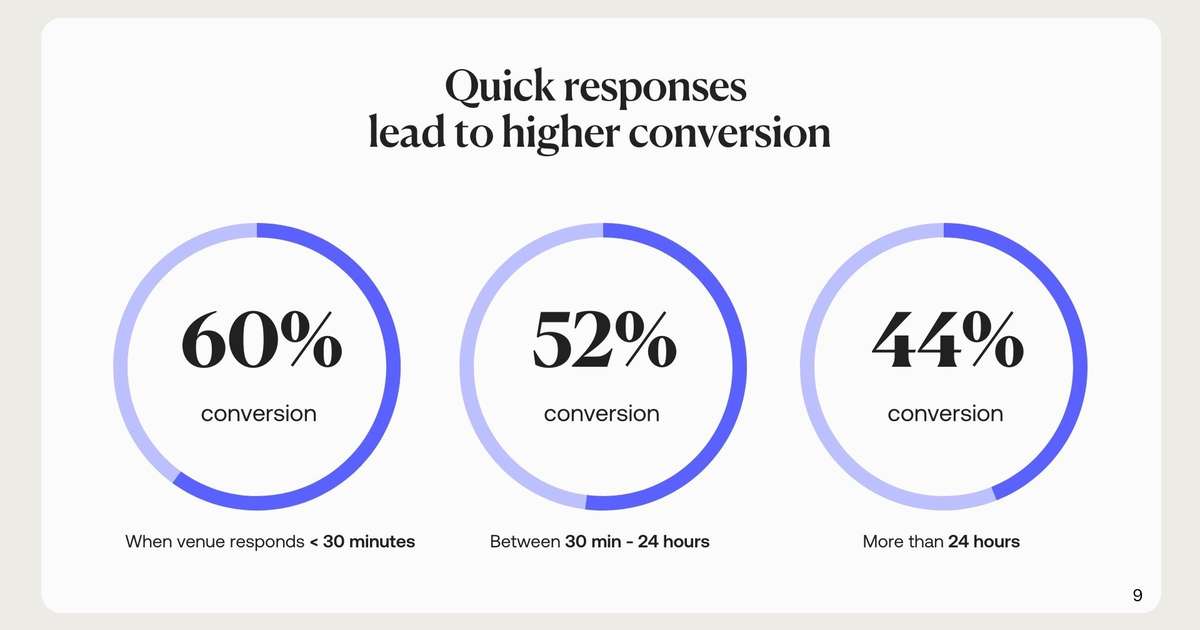 Quick responses lead to higher conversion

60%
conversion
When venue responds < 30 minutes

52%
conversion
Between 30 min - 24 hours

44%
conversion
More than 24 hours

9